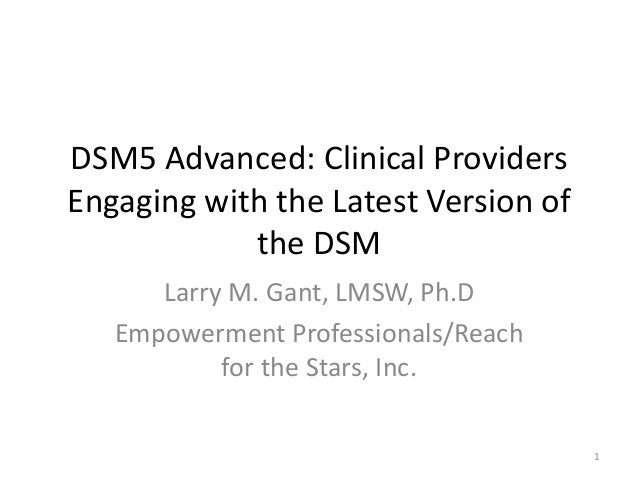 DSM5 Advanced: Clinical Providers Engaging with the Latest Version of the DSM

Larry M. Gant, LMSW, Ph.D

Empowerment Professionals/Reach for the Stars, Inc.

1